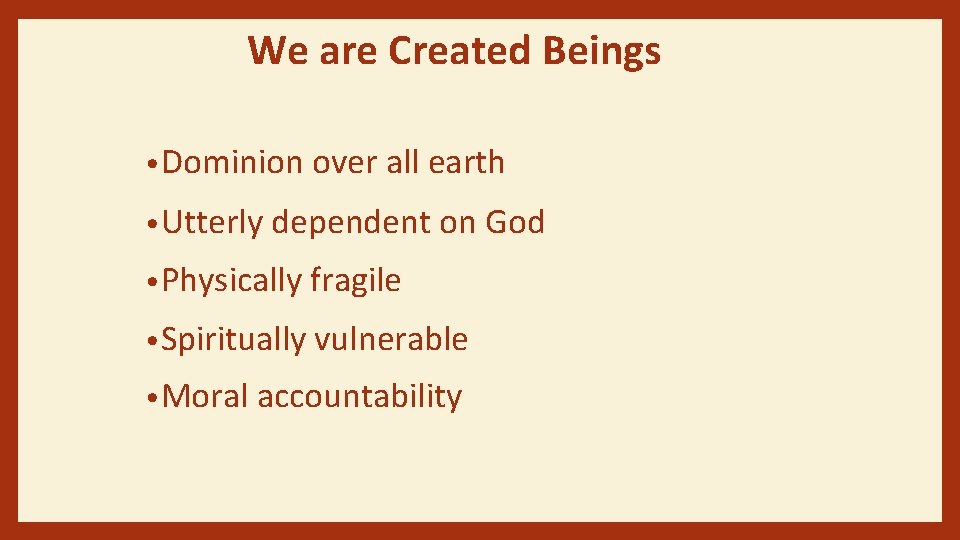 We are Created Beings

• Dominion over all earth
• Utterly dependent on God
• Physically fragile
• Spiritually vulnerable
• Moral accountability